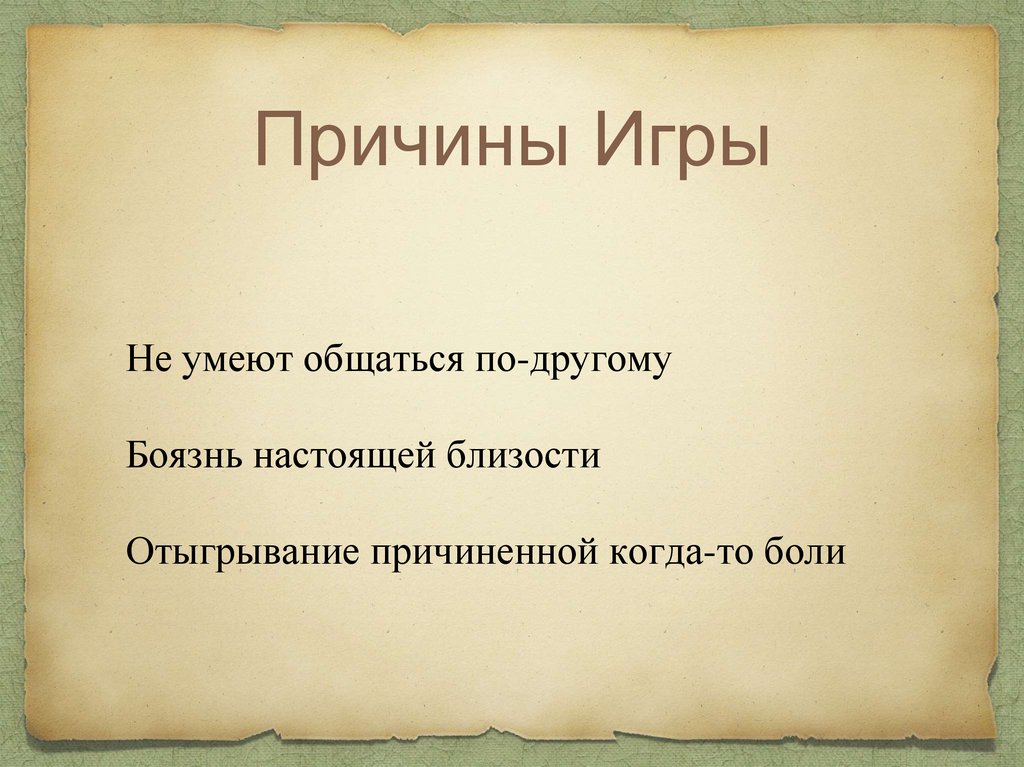 Причины Игры

Не умеют общаться по-другому

Боязнь настоящей близости

Отыгрывание причиненной когда-то боли